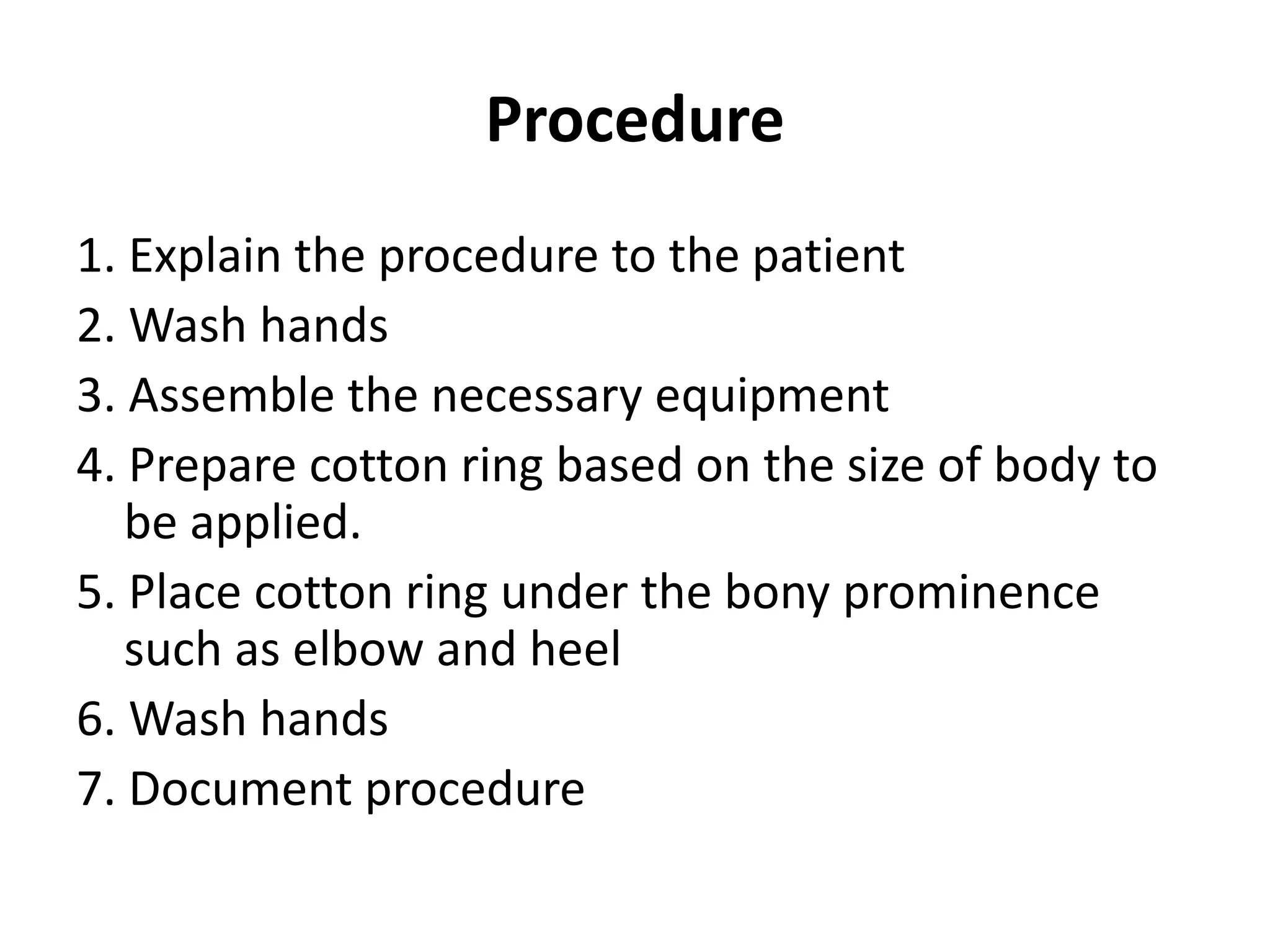 Procedure

1. Explain the procedure to the patient
2. Wash hands
3. Assemble the necessary equipment
4. Prepare cotton ring based on the size of body to be applied.
5. Place cotton ring under the bony prominence such as elbow and heel
6. Wash hands
7. Document procedure